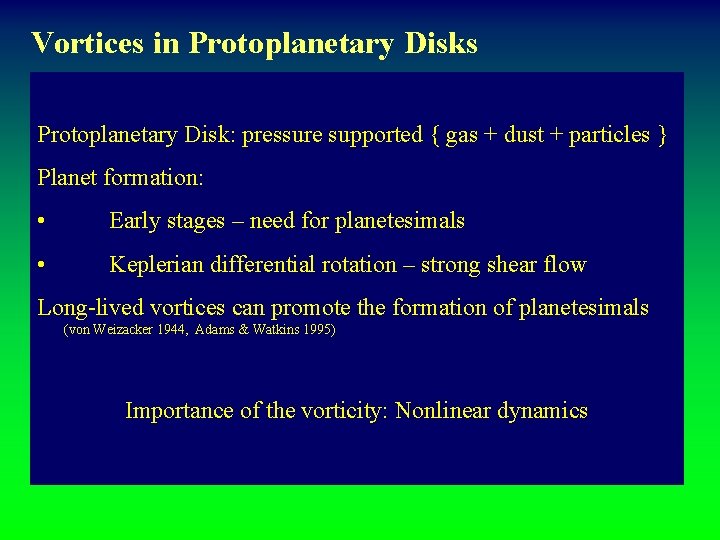 Vortices in Protoplanetary Disks

Protoplanetary Disk: pressure supported { gas + dust + particles }

Planet formation:

• Early stages – need for planetesimals

• Keplerian differential rotation – strong shear flow

Long-lived vortices can promote the formation of planetesimals
(von Weizacker 1944, Adams & Watkins 1995)

Importance of the vorticity: Nonlinear dynamics